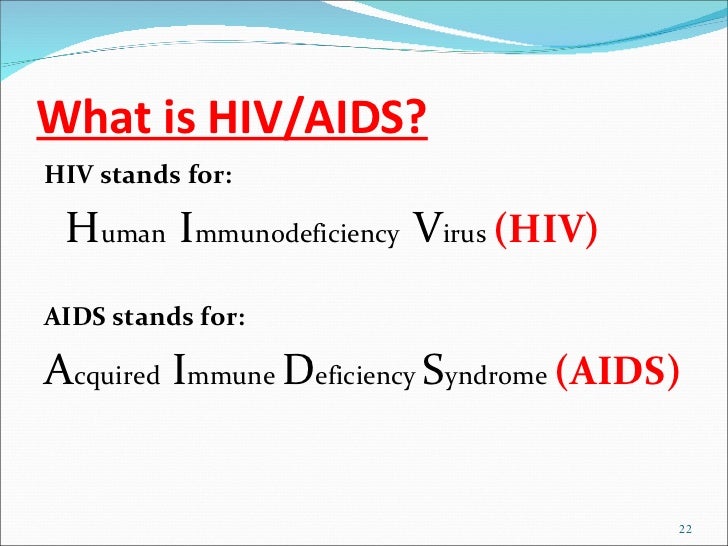 What is HIV/AIDS?

HIV stands for:

Human Immunodeficiency Virus (HIV)

AIDS stands for:

Acquired Immune Deficiency Syndrome (AIDS)

22